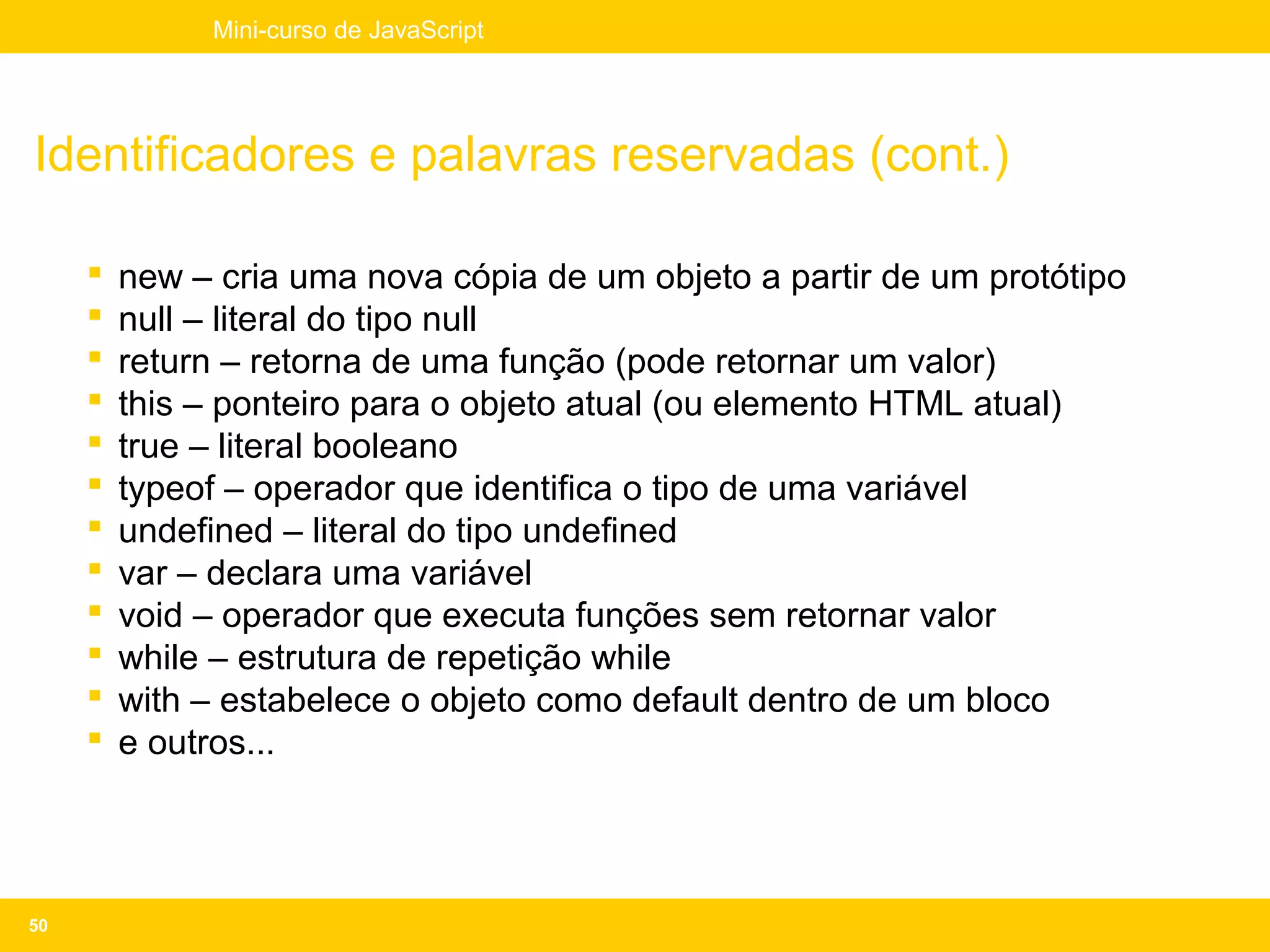 Mini-curso de JavaScript

Identificadores e palavras reservadas (cont.)

- new – cria uma nova cópia de um objeto a partir de um protótipo
- null – literal do tipo null
- return – retorna de uma função (pode retornar um valor)
- this – ponteiro para o objeto atual (ou elemento HTML atual)
- true – literal booleano
- typeof – operador que identifica o tipo de uma variável
- undefined – literal do tipo undefined
- var – declara uma variável
- void – operador que executa funções sem retornar valor
- while – estrutura de repetição while
- with – estabelece o objeto como default dentro de um bloco
- e outros...

50